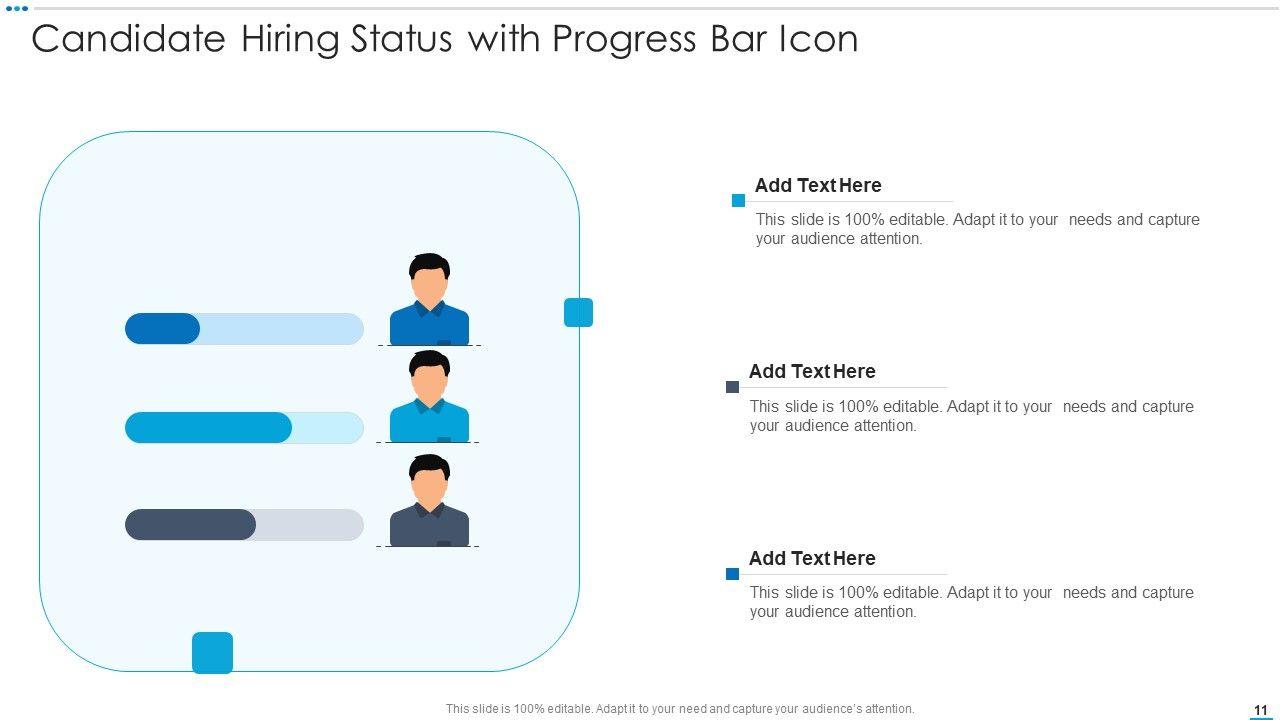 Candidate Hiring Status with Progress Bar Icon

Add Text Here

This slide is 100% editable. Adapt it to your needs and capture your audience attention.

Add Text Here

This slide is 100% editable. Adapt it to your needs and capture your audience attention.

Add Text Here

This slide is 100% editable. Adapt it to your needs and capture your audience attention.

This slide is 100% editable. Adapt it to your need and capture your audience's attention.

11